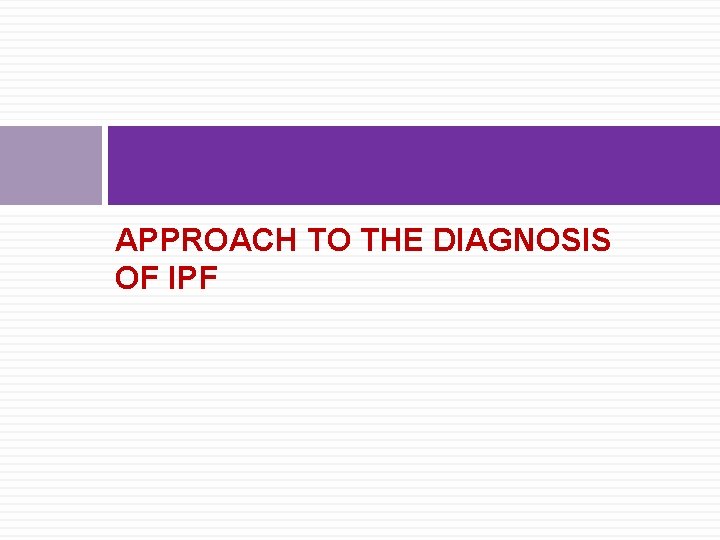 APPROACH TO THE DIAGNOSIS OF IPF